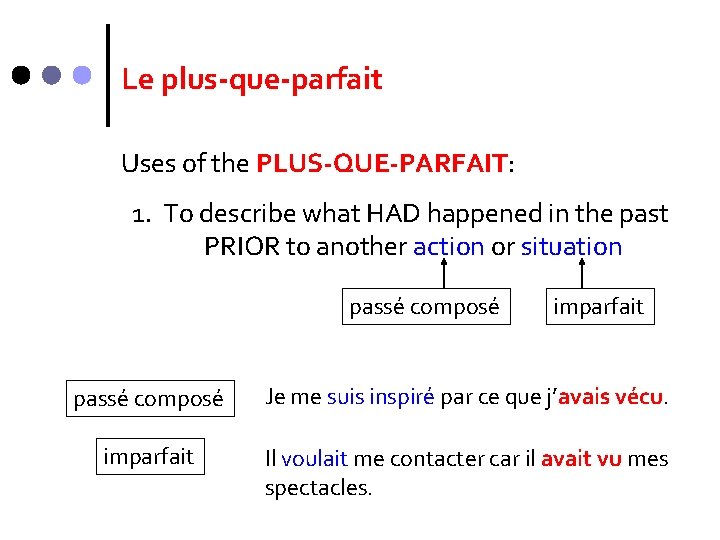 Le plus-que-parfait

Uses of the PLUS-QUE-PARFAIT:

1. To describe what HAD happened in the past PRIOR to another action or situation

passé composé

imparfait

passé composé

Je me suis inspiré par ce que j'avais vécu.

imparfait

Il voulait me contacter car il avait vu mes spectacles.